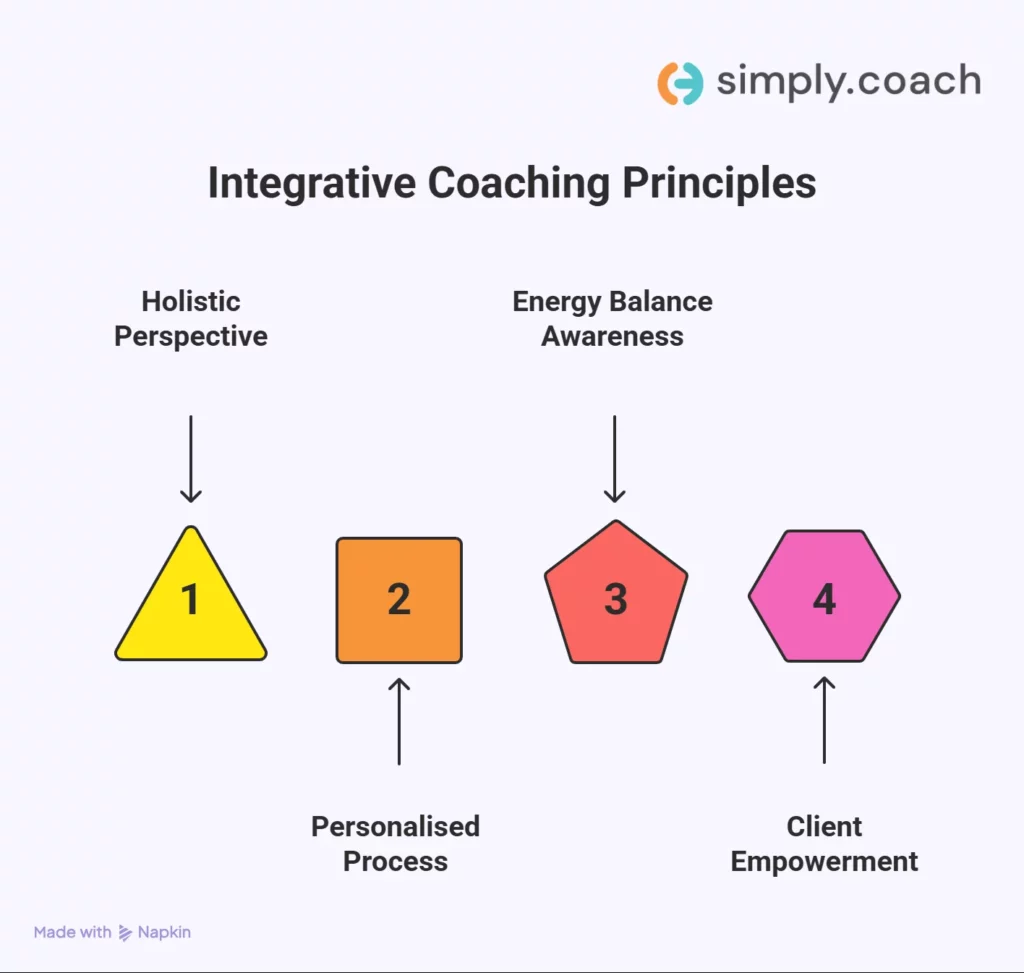 simply.coach

Integrative Coaching Principles

Holistic Perspective

Energy Balance Awareness

1

2

3

4

Personalised Process

Client Empowerment

Made with Napkin